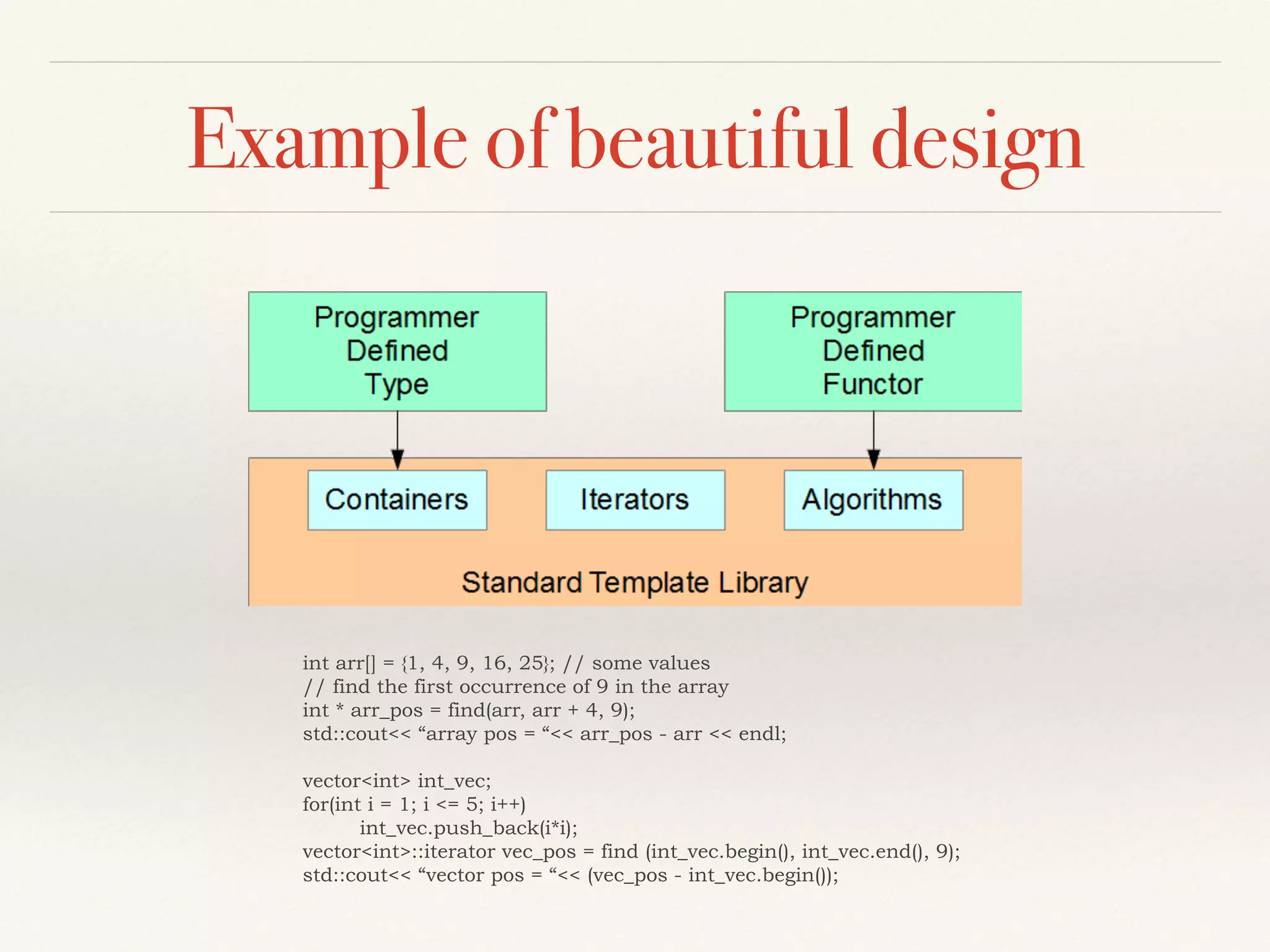 Example of beautiful design

Programmer Defined Type

Programmer Defined Functor

Containers

Iterators

Algorithms

Standard Template Library

int arr[] = {1, 4, 9, 16, 25}; // some values
// find the first occurrence of 9 in the array
int * arr_pos = find(arr, arr + 4, 9);
std::cout<< “array pos = “<< arr_pos - arr << endl;

vector<int> int_vec;
for(int i = 1; i <= 5; i++)
int_vec.push_back(i*i);
vector<int>::iterator vec_pos = find (int_vec.begin(), int_vec.end(), 9);
std::cout<< “vector pos = “<< (vec_pos - int_vec.begin());